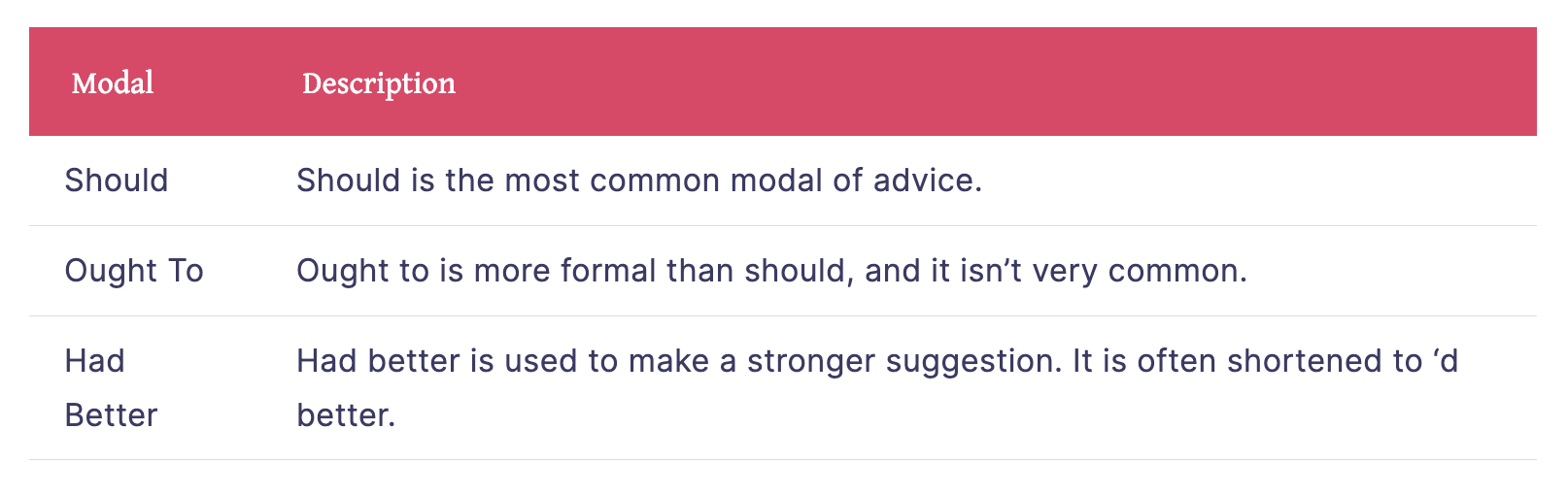 | Modal | Description |
|---|---|
| Should | Should is the most common modal of advice. |
| Ought To | Ought to is more formal than should, and it isn’t very common. |
| Had Better | Had better is used to make a stronger suggestion. It is often shortened to ‘d better. |